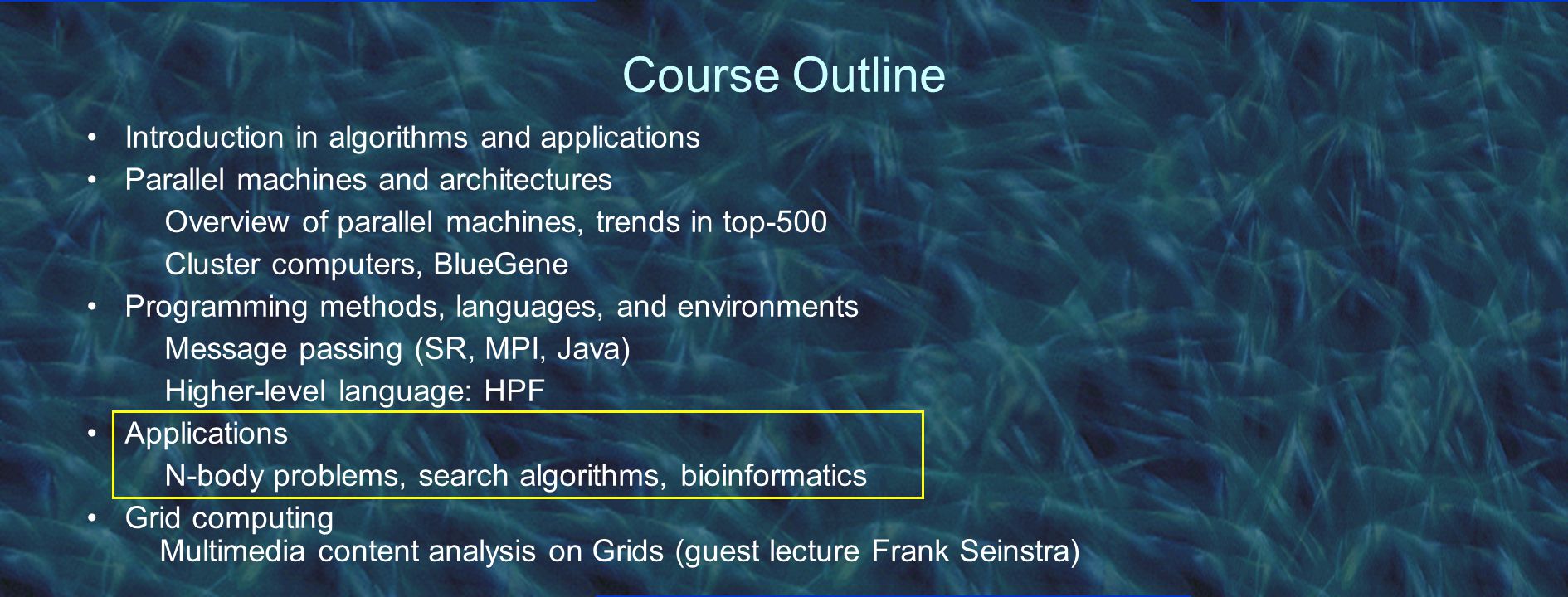 Course Outline

• Introduction in algorithms and applications
• Parallel machines and architectures
Overview of parallel machines, trends in top-500
Cluster computers, BlueGene
• Programming methods, languages, and environments
Message passing (SR, MPI, Java)
Higher-level language: HPF
• Applications
N-body problems, search algorithms, bioinformatics
• Grid computing
Multimedia content analysis on Grids (guest lecture Frank Seinstra)